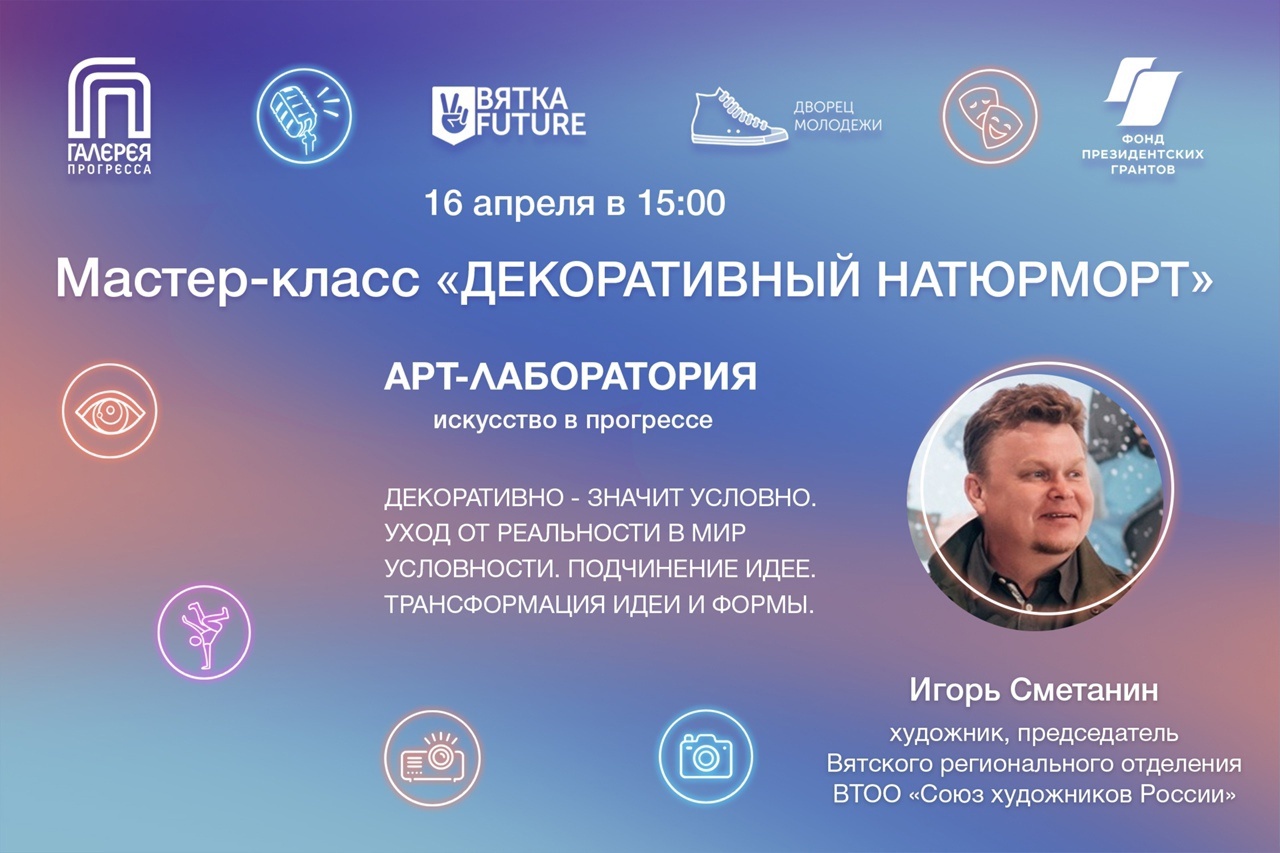 ГАЛЕРЕЯ ПРОГРЕССА

ВЯТКА FUTURE

ДВОРЕЦ МОЛОДЕЖИ

ФОНД ПРЕЗИДЕНТСКИХ ГРАНТОВ

16 апреля в 15:00

Мастер-класс «ДЕКОРАТИВНЫЙ НАТЮРМОРТ»

АРТ-ЛАБОРАТОРИЯ
искусство в прогрессе

ДЕКОРАТИВНО - ЗНАЧИТ УСЛОВНО. УХОД ОТ РЕАЛЬНОСТИ В МИР УСЛОВНОСТИ. ПОДЧИНЕНИЕ ИДЕЕ. ТРАНСФОРМАЦИЯ ИДЕИ И ФОРМЫ.

Игорь Сметанин
художник, председатель Вятского регионального отделения ВТОО «Союз художников России»